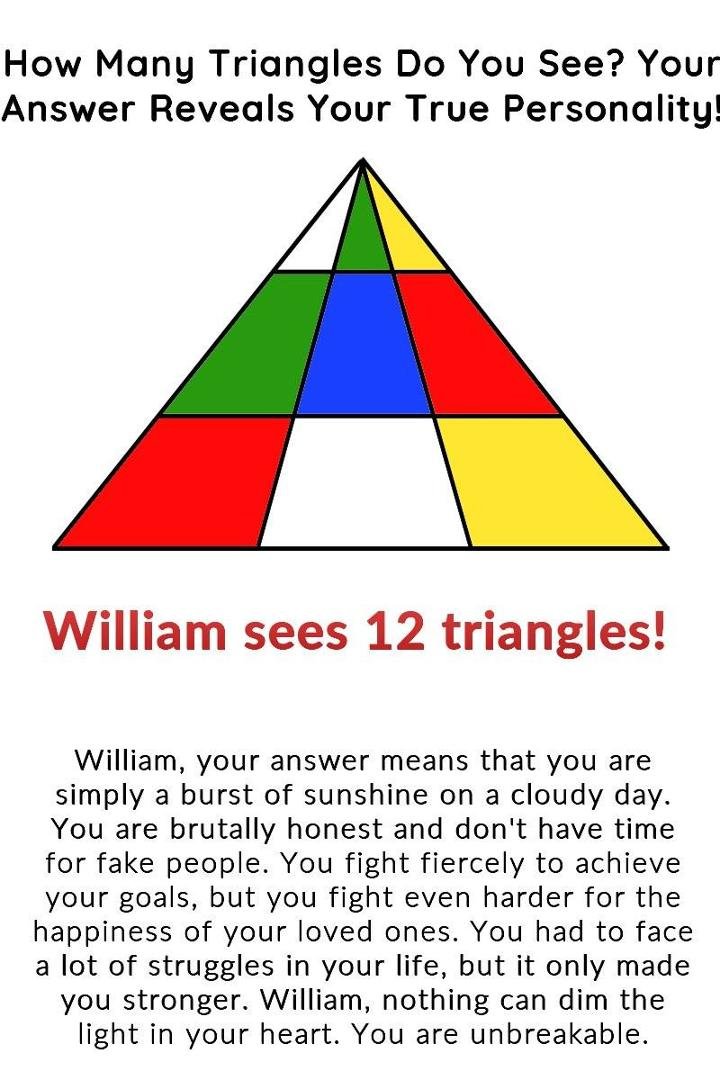 How Many Triangles Do You See? Your Answer Reveals Your True Personality!

William sees 12 triangles!

William, your answer means that you are simply a burst of sunshine on a cloudy day. You are brutally honest and don't have time for fake people. You fight fiercely to achieve your goals, but you fight even harder for the happiness of your loved ones. You had to face a lot of struggles in your life, but it only made you stronger. William, nothing can dim the light in your heart. You are unbreakable.